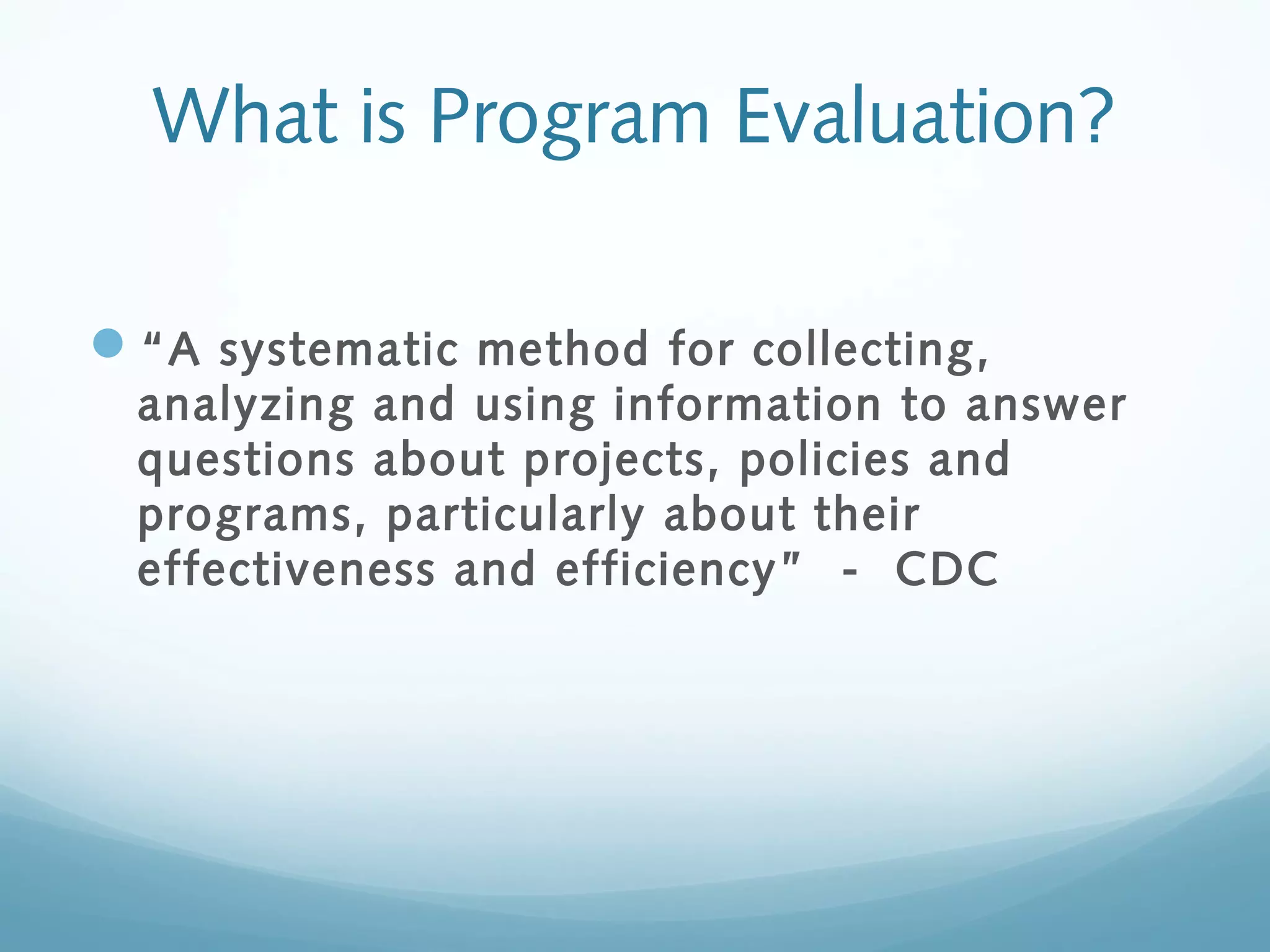 What is Program Evaluation?

“A systematic method for collecting, analyzing and using information to answer questions about projects, policies and programs, particularly about their effectiveness and efficiency” - CDC